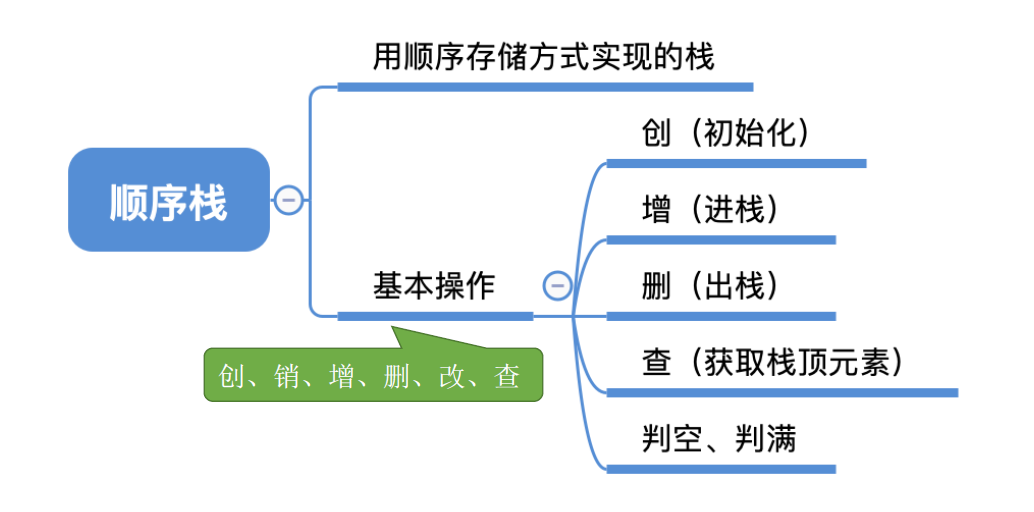 顺序栈

用顺序存储方式实现的栈

基本操作

创、销、增、删、改、查

创（初始化）

增（进栈）

删（出栈）

查（获取栈顶元素）

判空、判满